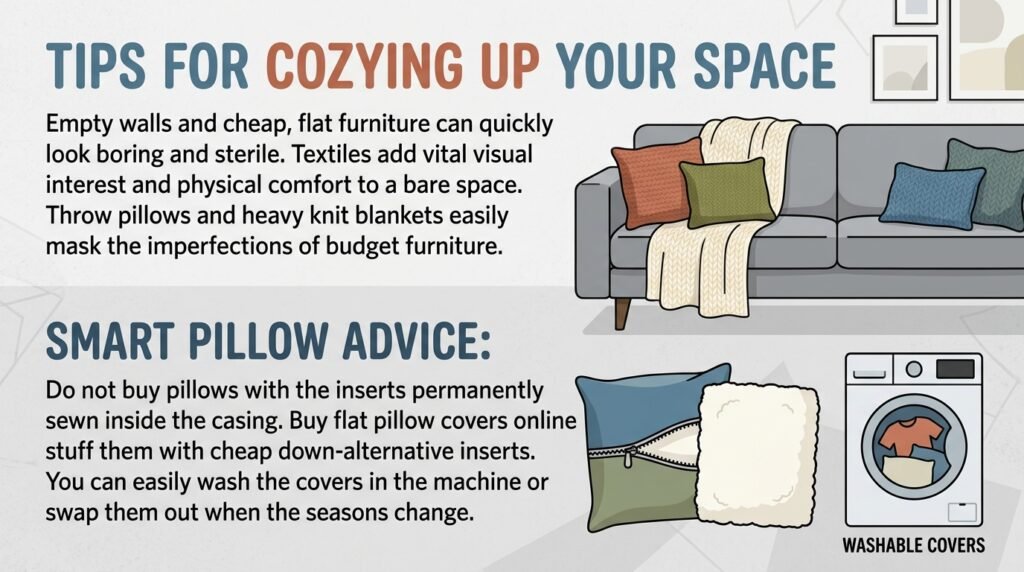 TIPS FOR COZYING UP YOUR SPACE

Empty walls and cheap, flat furniture can quickly look boring and sterile. Textiles add vital visual interest and physical comfort to a bare space. Throw pillows and heavy knit blankets easily mask the imperfections of budget furniture.

SMART PILLOW ADVICE:

Do not buy pillows with the inserts permanently sewn inside the casing. Buy flat pillow covers online stuff them with cheap down-alternative inserts. You can easily wash the covers in the machine or swap them out when the seasons change.

WASHABLE COVERS